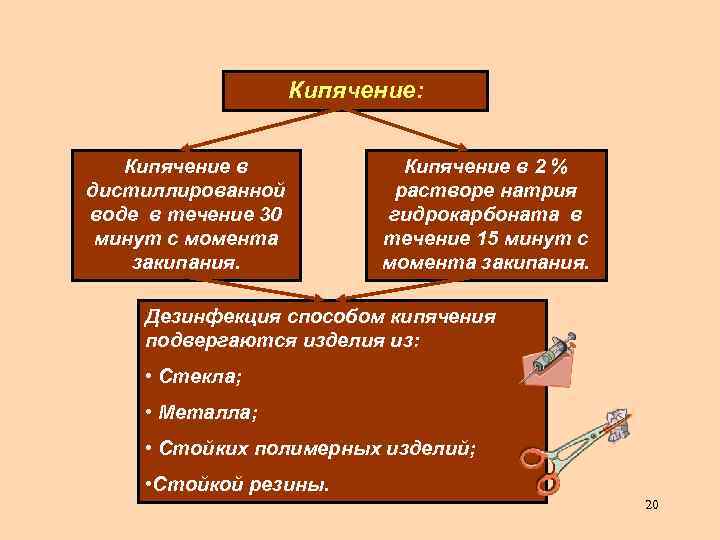 Кипячение:

Кипячение в дистиллированной воде в течение 30 минут с момента закипания.

Кипячение в 2 % растворе натрия гидрокарбоната в течение 15 минут с момента закипания.

Дезинфекция способом кипячения подвергаются изделия из:

• Стекла;

• Металла;

• Стойких полимерных изделий;

•Стойкой резины.

20